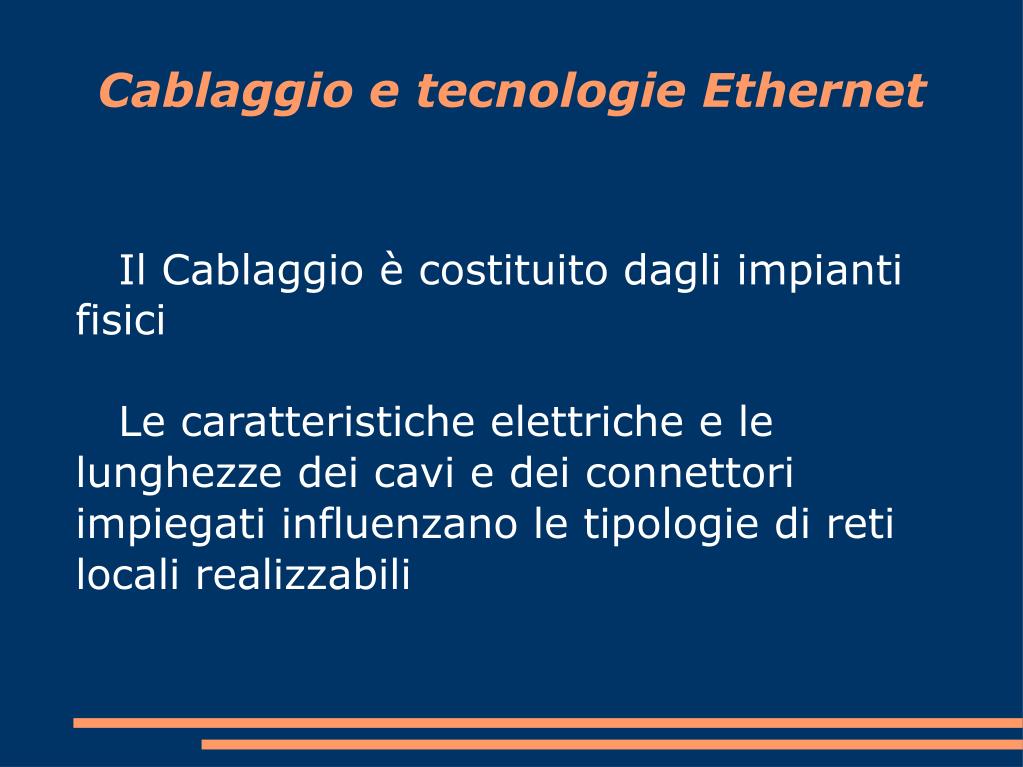 Cablaggio e tecnologie Ethernet

Il Cablaggio è costituito dagli impianti fisici

Le caratteristiche elettriche e le lunghezze dei cavi e dei connettori impiegati influenzano le tipologie di reti locali realizzabili